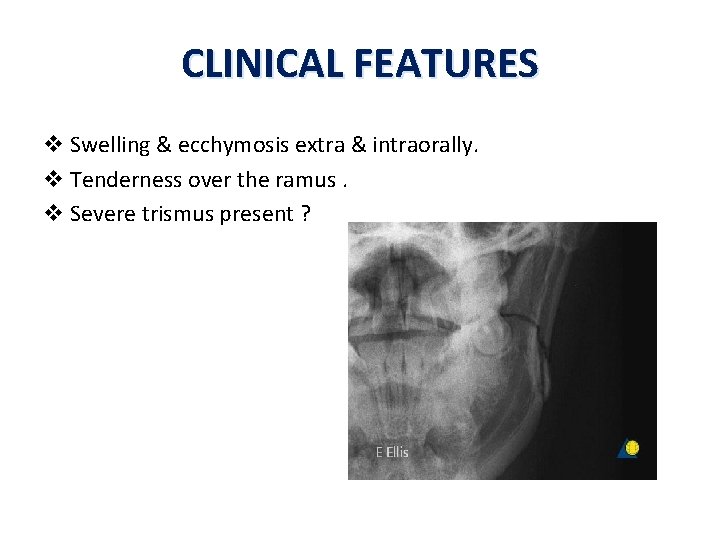 CLINICAL FEATURES

❖ Swelling & ecchymosis extra & intraorally.
❖ Tenderness over the ramus .
❖ Severe trismus present ?

E Ellis